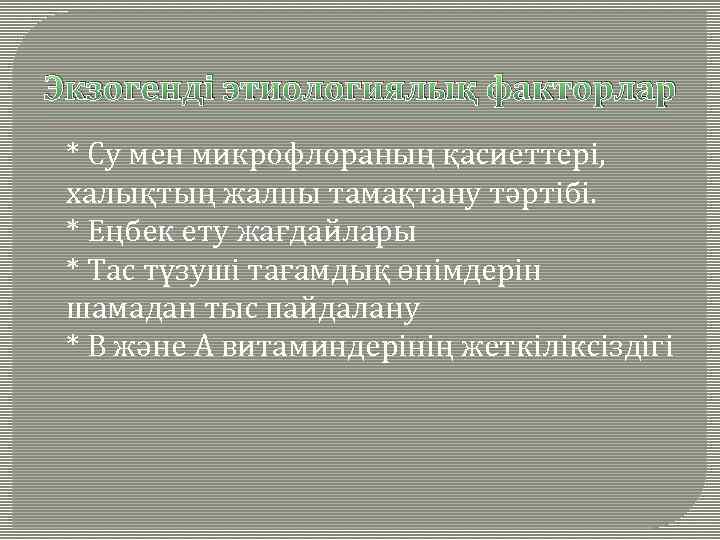 Экзогенді этиологиялық факторлар

* Су мен микрофлораның қасиеттері, халықтың жалпы тамақтану тәртібі.
* Еңбек ету жағдайлары
* Тас түзуші тағамдық өнімдерін шамадан тыс пайдалану
* В және А витаминдерінің жеткіліксіздігі